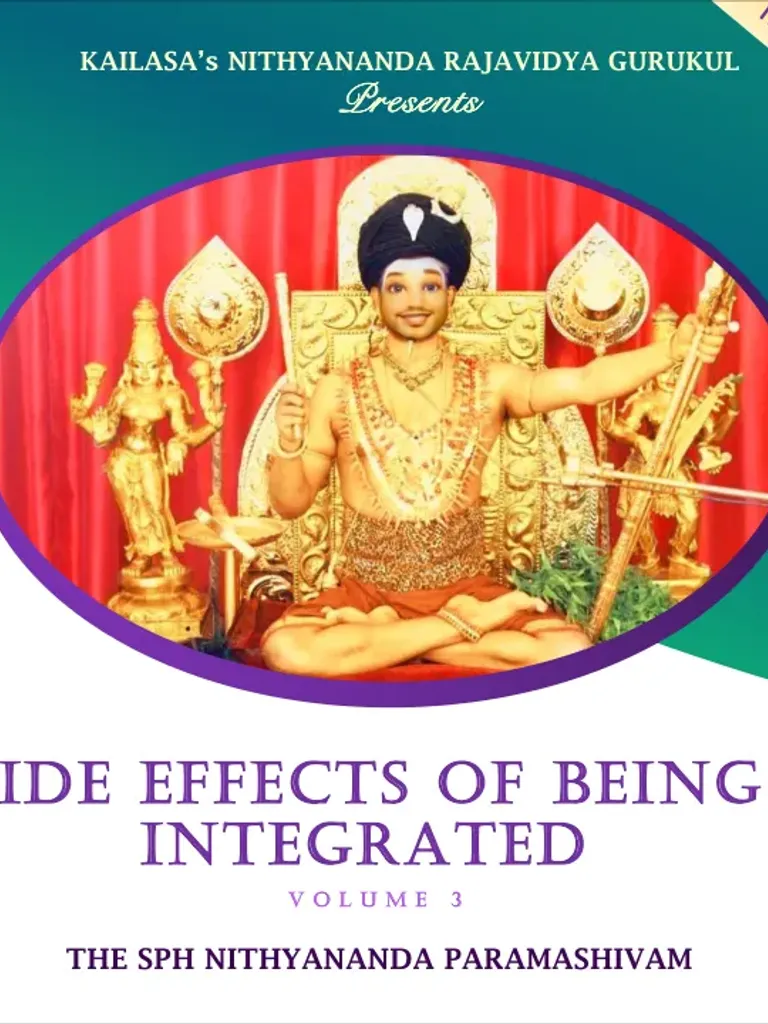 KAILASA's NITHYANANDA RAJAVIDYA GURUKUL
Presents

IDE EFFECTS OF BEING INTEGRATED
VOLUME 3

THE SPH NITHYANANDA PARAMASHIVAM